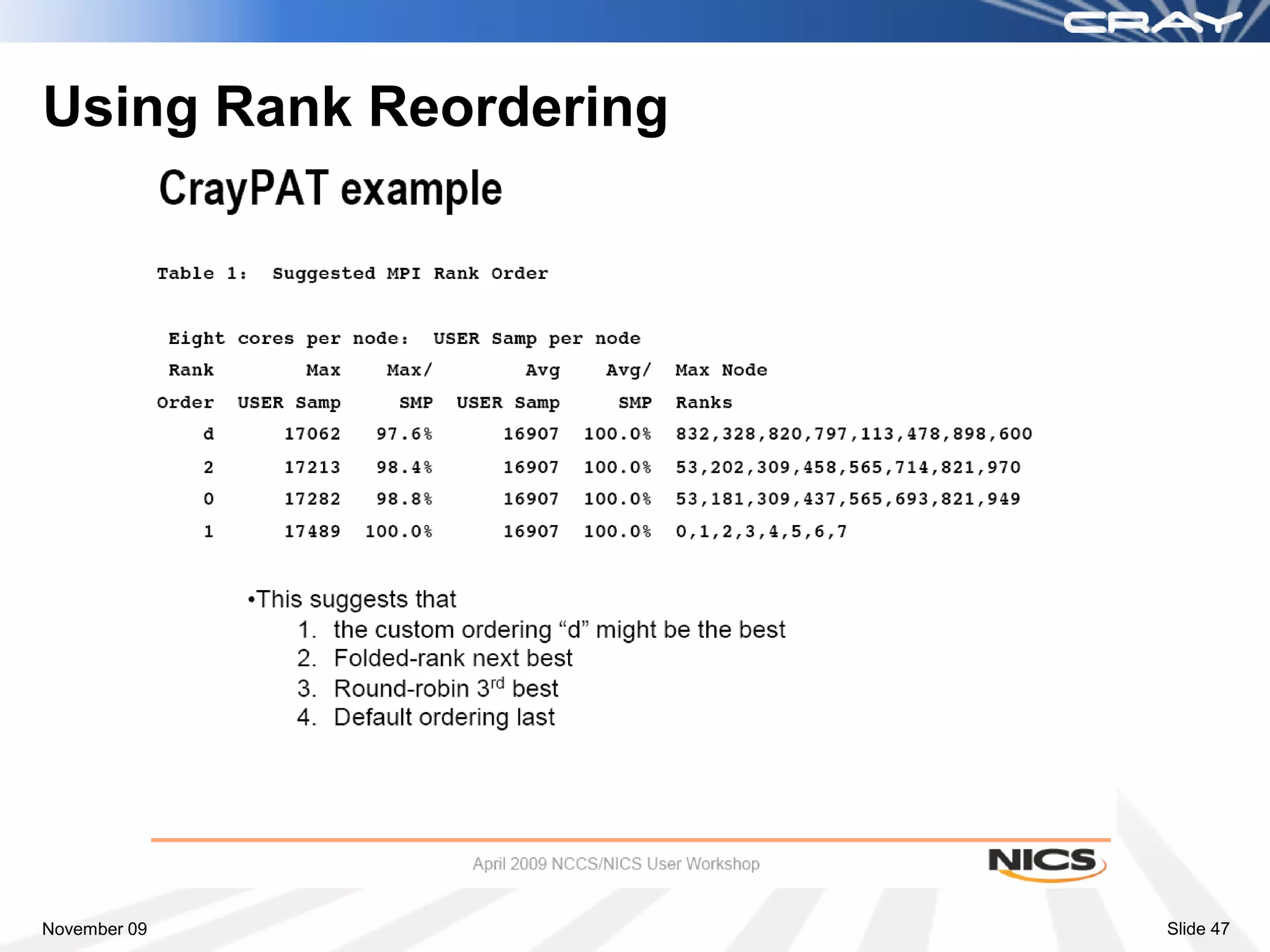 CRAY

Using Rank Reordering

CrayPAT example

Table 1: Suggested MPI Rank Order

Eight cores per node: USER Samp per node

| Rank Order | Max USER Samp | Max/ SMP | Avg USER Samp | Avg/ SMP | Max Node Ranks |
|---|---|---|---|---|---|
| d | 17062 | 97.6% | 16907 | 100.0% | 832,328,820,797,113,478,898,600 |
| 2 | 17213 | 98.4% | 16907 | 100.0% | 53,202,309,458,565,714,821,970 |
| 0 | 17282 | 98.8% | 16907 | 100.0% | 53,181,309,437,565,693,821,949 |
| 1 | 17489 | 100.0% | 16907 | 100.0% | 0,1,2,3,4,5,6,7 |

•This suggests that
1. the custom ordering “d” might be the best
2. Folded-rank next best
3. Round-robin 3$^{rd}$ best
4. Default ordering last

April 2009 NCCS/NICS User Workshop

NICS

November 09

Slide 47